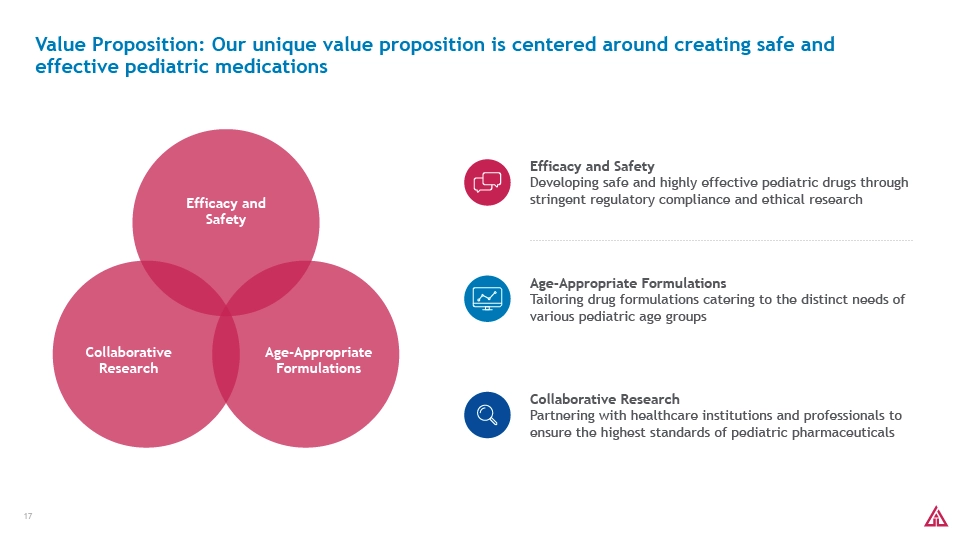 Value Proposition: Our unique value proposition is centered around creating safe and effective pediatric medications

Efficacy and Safety

Collaborative Research

Age-Appropriate Formulations

Efficacy and Safety
Developing safe and highly effective pediatric drugs through stringent regulatory compliance and ethical research

Age-Appropriate Formulations
Tailoring drug formulations catering to the distinct needs of various pediatric age groups

Collaborative Research
Partnering with healthcare institutions and professionals to ensure the highest standards of pediatric pharmaceuticals

17